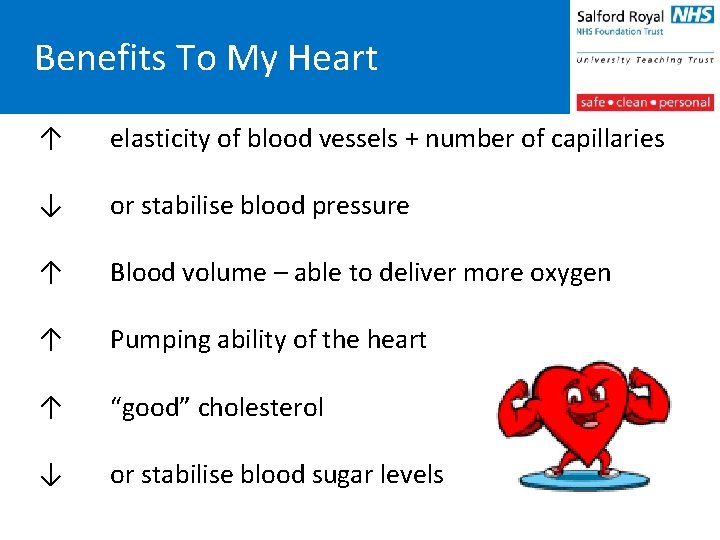 Benefits To My Heart

Salford Royal NHS
NHS Foundation Trust
University Teaching Trust
safe • clean • personal

↑ elasticity of blood vessels + number of capillaries

↓ or stabilise blood pressure

↑ Blood volume – able to deliver more oxygen

↑ Pumping ability of the heart

↑ “good” cholesterol

↓ or stabilise blood sugar levels